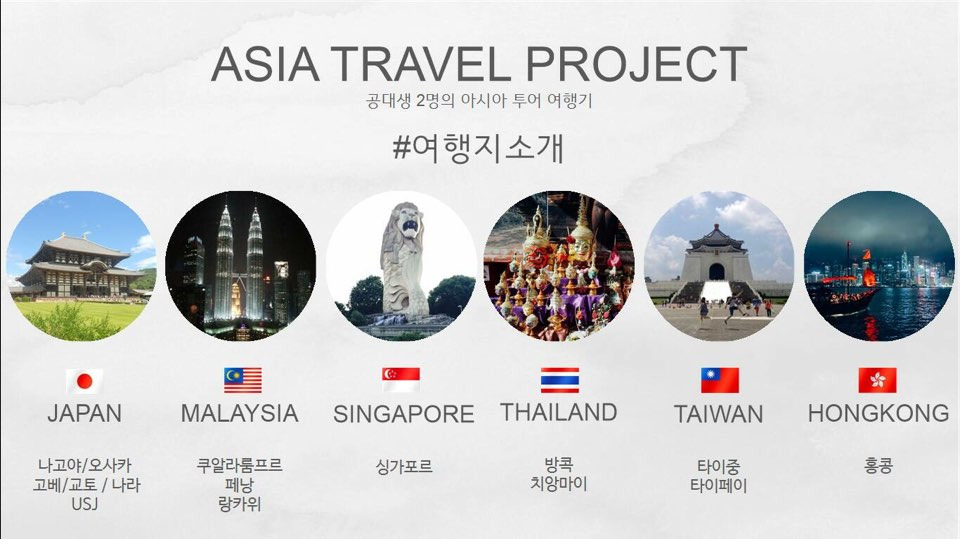 ASIA TRAVEL PROJECT
공대생 2명의 아시아 투어 여행기

#여행지소개

JAPAN
나고야/오사카
고베/교토 / 나라
USJ

MALAYSIA
쿠알라룸프르
페낭
랑카위

SINGAPORE
싱가포르

THAILAND
방콕
치앙마이

TAIWAN
타이중
타이페이

HONGKONG
홍콩